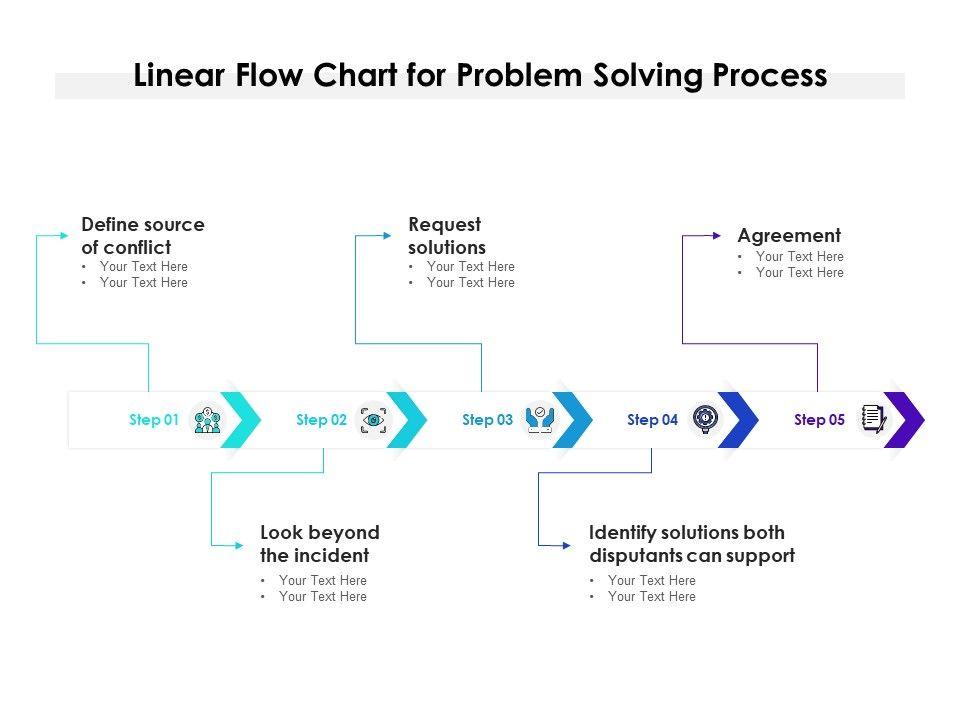 Linear Flow Chart for Problem Solving Process

Define source of conflict
• Your Text Here
• Your Text Here

Request solutions
• Your Text Here
• Your Text Here

Agreement
• Your Text Here
• Your Text Here

Step 01

Step 02

Step 03

Step 04

Step 05

Look beyond the incident
• Your Text Here
• Your Text Here

Identify solutions both disputants can support
• Your Text Here
• Your Text Here